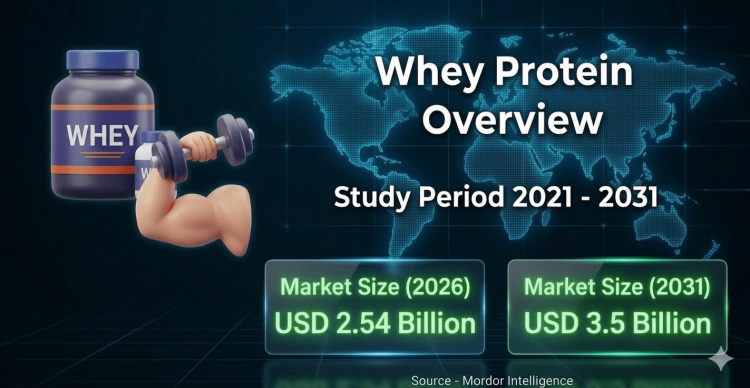 WHEY

W

Whey Protein Overview

Study Period 2021 - 2031

Market Size (2026)
USD 2.54 Billion

Market Size (2031)
USD 3.5 Billion

Source - Mordor Intelligence